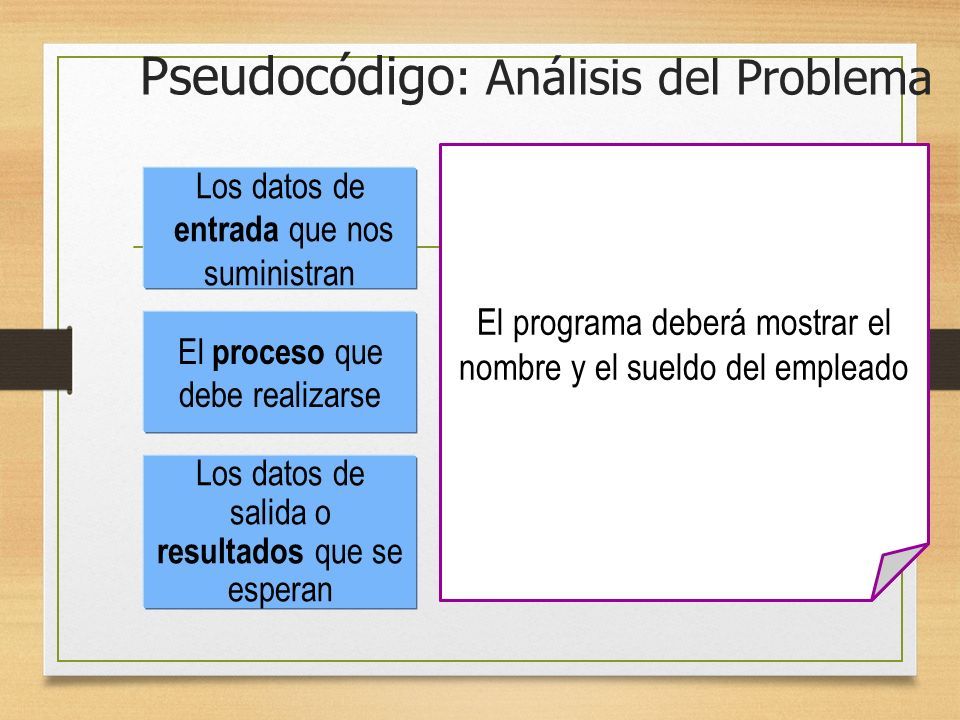 Pseudocódigo: Análisis del Problema

Los datos de entrada que nos suministran

El proceso que debe realizarse

Los datos de salida o resultados que se esperan

El programa deberá mostrar el nombre y el sueldo del empleado